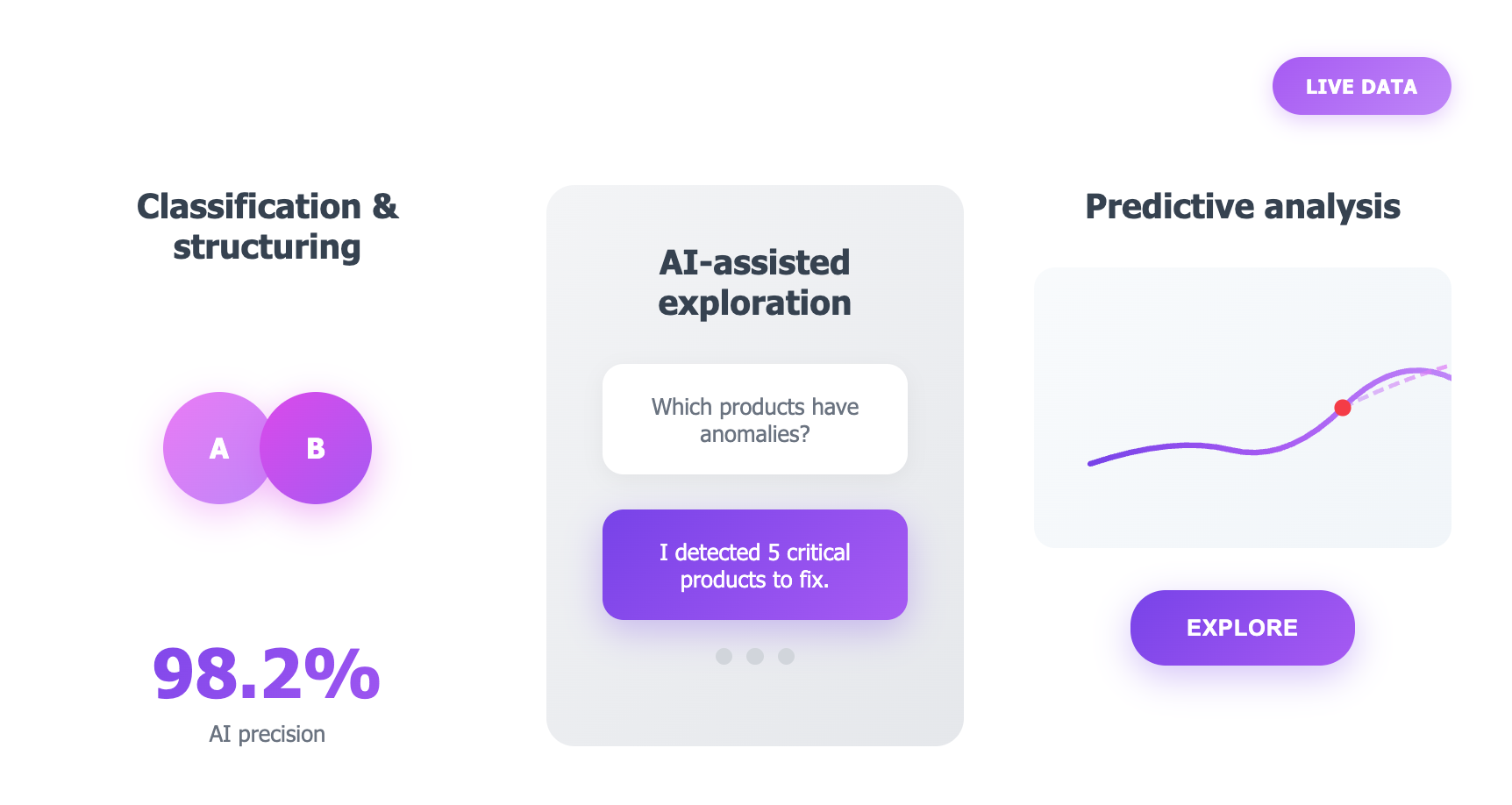 LIVE DATA

Classification & structuring

A

B

98.2%

AI precision

AI-assisted exploration

Which products have anomalies?

I detected 5 critical products to fix.

Predictive analysis

EXPLORE